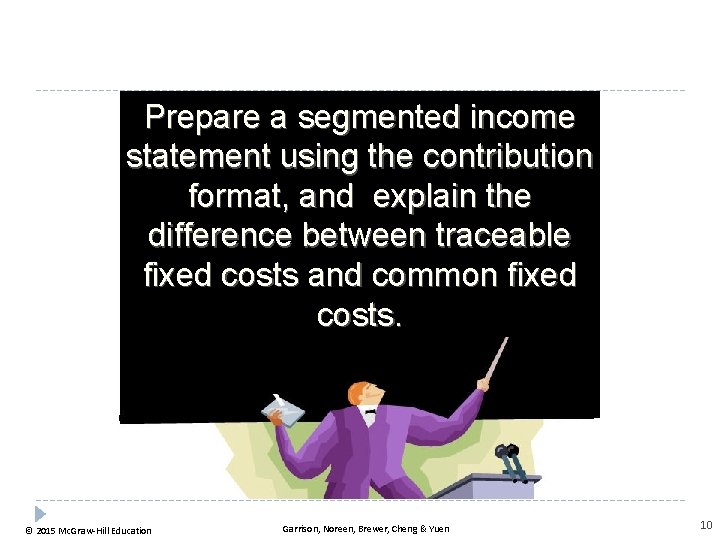 Prepare a segmented income statement using the contribution format, and explain the difference between traceable fixed costs and common fixed costs.

© 2015 McGraw-Hill Education

Garrison, Noreen, Brewer, Cheng & Yuen

10